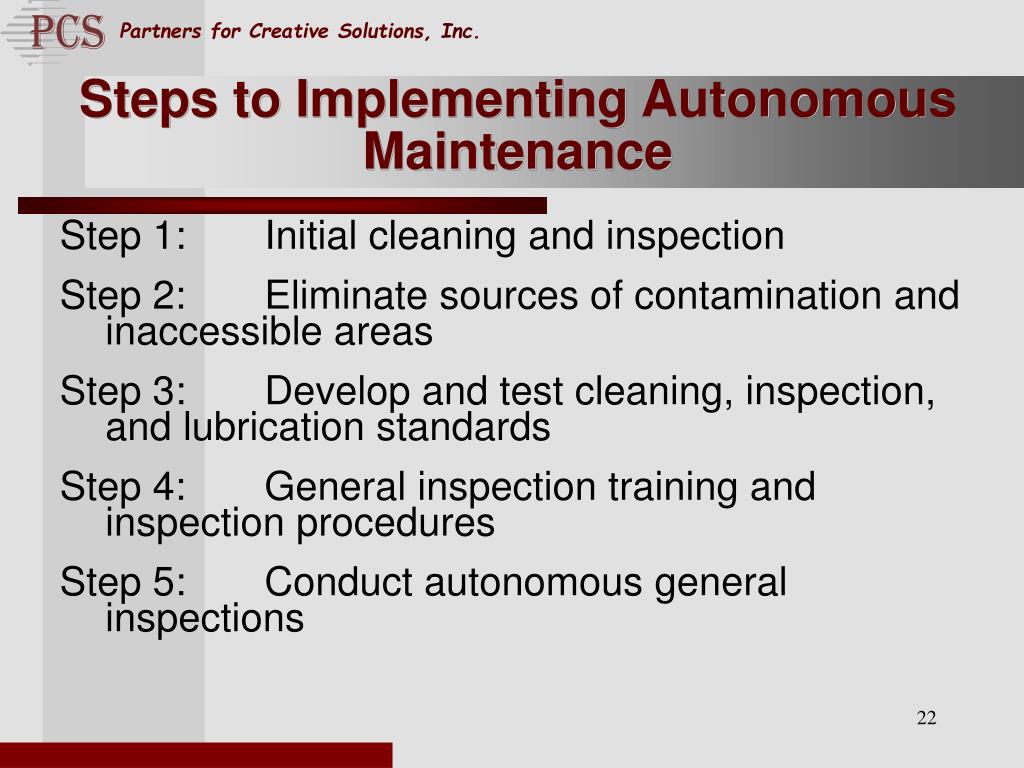 PCS Partners for Creative Solutions, Inc.

Steps to Implementing Autonomous Maintenance

Step 1: Initial cleaning and inspection

Step 2: Eliminate sources of contamination and inaccessible areas

Step 3: Develop and test cleaning, inspection, and lubrication standards

Step 4: General inspection training and inspection procedures

Step 5: Conduct autonomous general inspections

22